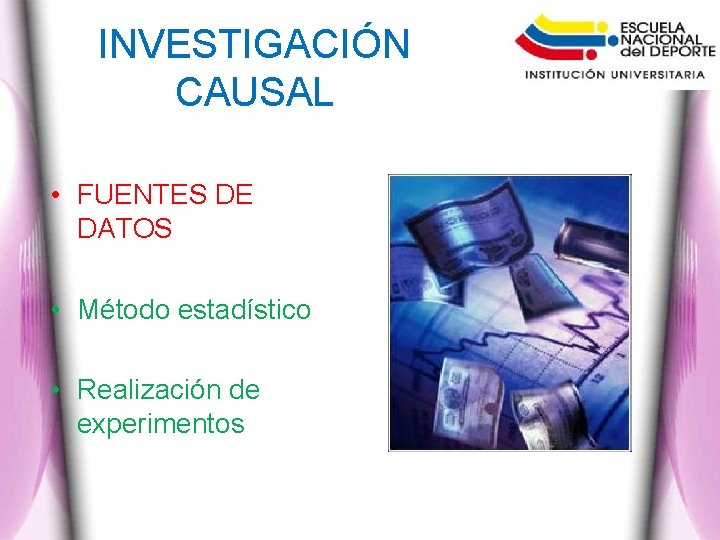 INVESTIGACIÓN CAUSAL

ESCUELA NACIONAL del DEPORTE
INSTITUCIÓN UNIVERSITARIA

• FUENTES DE DATOS

• Método estadístico

• Realización de experimentos